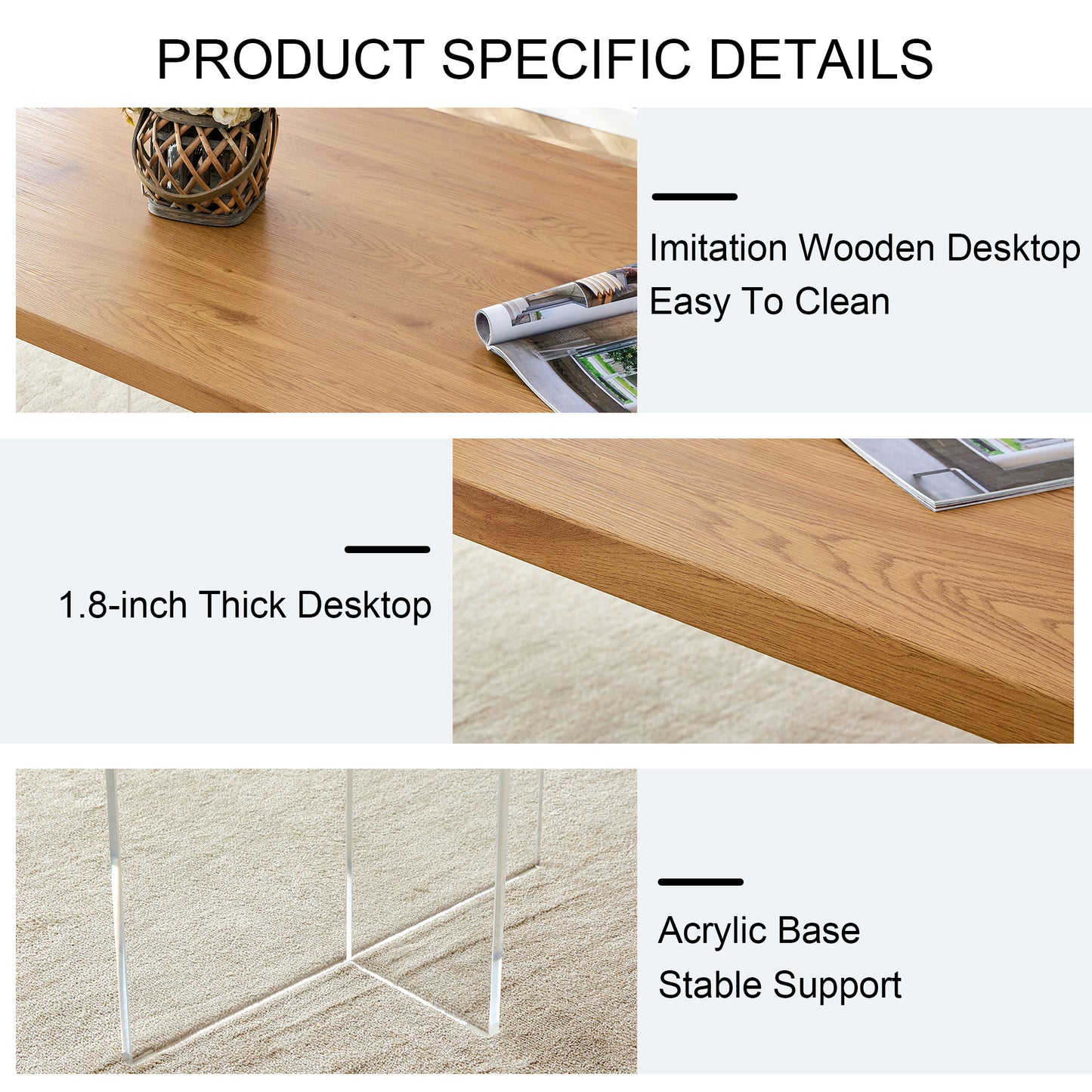 PRODUCT SPECIFIC DETAILS

Imitation Wooden Desktop
Easy To Clean

1.8-inch Thick Desktop

Acrylic Base
Stable Support